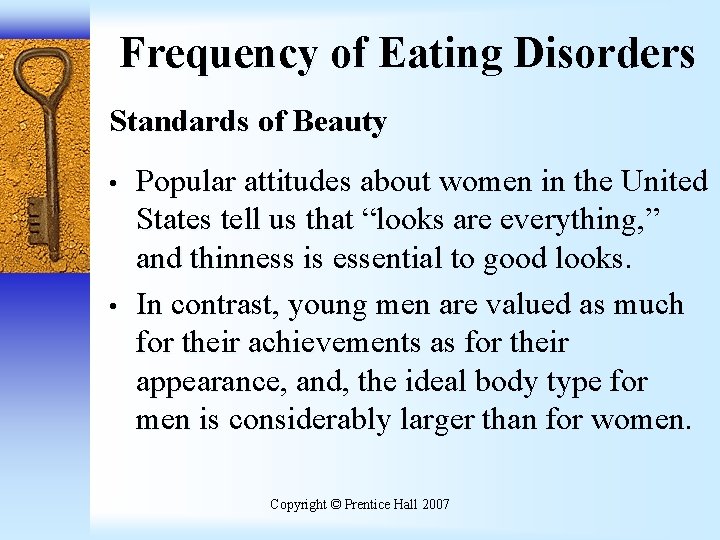 Frequency of Eating Disorders

Standards of Beauty

• Popular attitudes about women in the United States tell us that “looks are everything,” and thinness is essential to good looks.

• In contrast, young men are valued as much for their achievements as for their appearance, and, the ideal body type for men is considerably larger than for women.

Copyright © Prentice Hall 2007